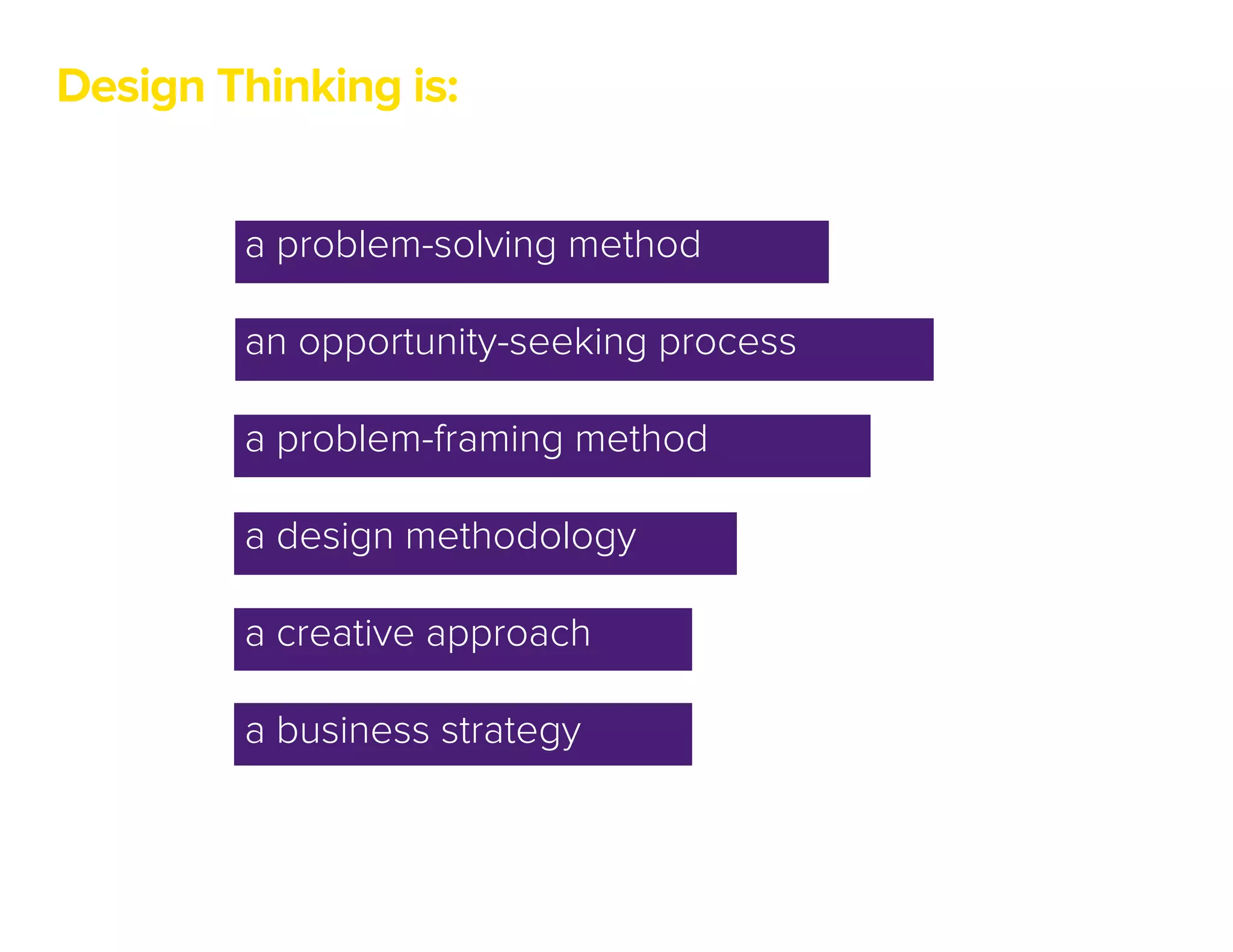 Design Thinking is:

a problem-solving method

an opportunity-seeking process

a problem-framing method

a design methodology

a creative approach

a business strategy